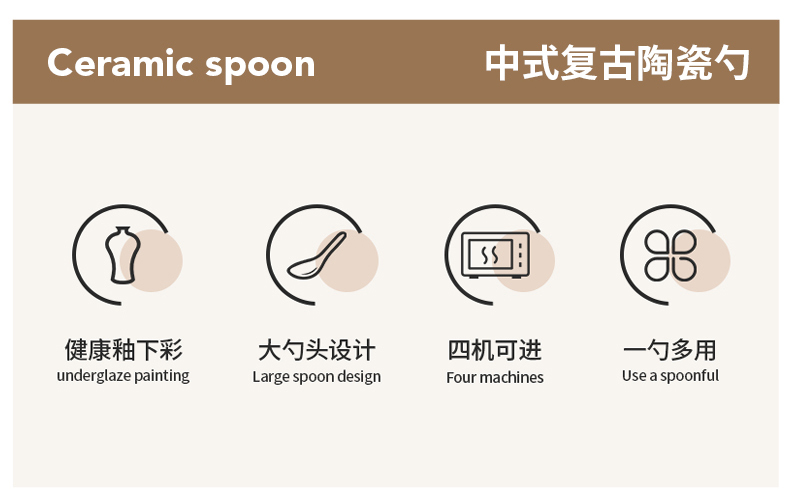 Ceramic spoon

中式复古陶瓷勺

健康釉下彩
underglaze painting

大勺头设计
Large spoon design

四机可进
Four machines

一勺多用
Use a spoonful